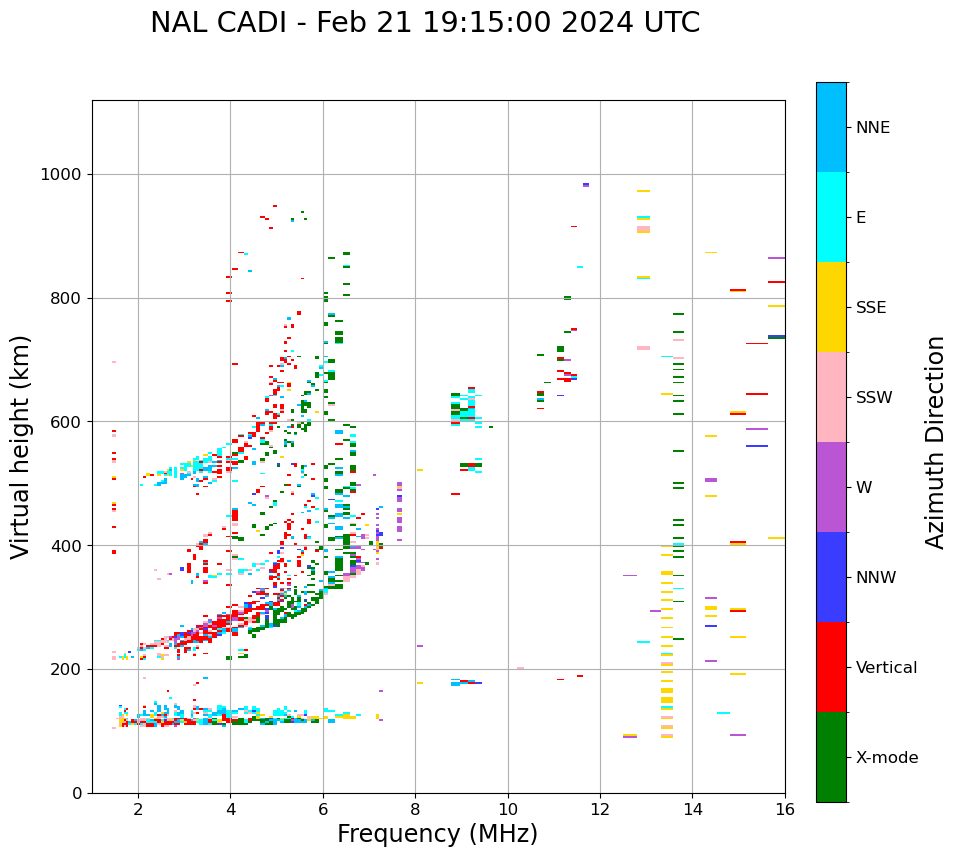 NAL CADI - Feb 21 19:15:00 2024 UTC

Virtual height (km)

1000
800
600
400
200
0

2
4
6
8
10
12
14
16

Frequency (MHz)

NNE
E
SSE
SSW
W
NNW
Vertical
X-mode

Azimuth Direction